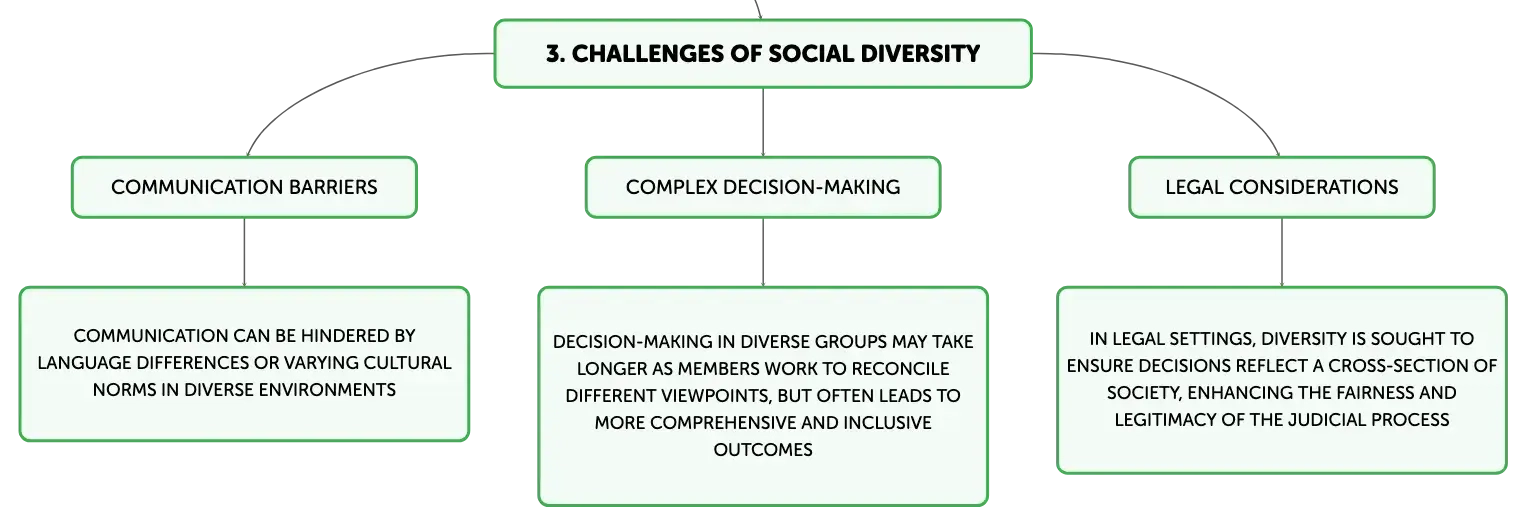 3. CHALLENGES OF SOCIAL DIVERSITY

COMMUNICATION BARRIERS

COMMUNICATION CAN BE HINDERED BY LANGUAGE DIFFERENCES OR VARYING CULTURAL NORMS IN DIVERSE ENVIRONMENTS

COMPLEX DECISION-MAKING

DECISION-MAKING IN DIVERSE GROUPS MAY TAKE LONGER AS MEMBERS WORK TO RECONCILE DIFFERENT VIEWPOINTS, BUT OFTEN LEADS TO MORE COMPREHENSIVE AND INCLUSIVE OUTCOMES

LEGAL CONSIDERATIONS

IN LEGAL SETTINGS, DIVERSITY IS SOUGHT TO ENSURE DECISIONS REFLECT A CROSS-SECTION OF SOCIETY, ENHANCING THE FAIRNESS AND LEGITIMACY OF THE JUDICIAL PROCESS